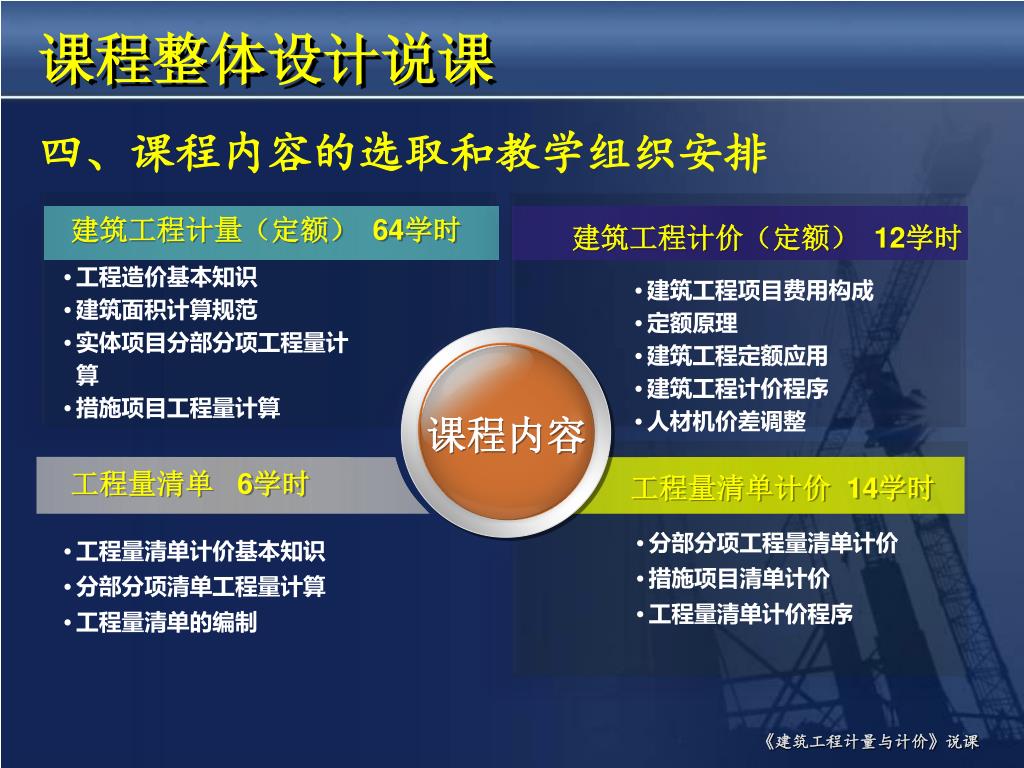 课程整体设计说课

四、课程内容的选取和教学组织安排

建筑工程计量（定额） 64学时

• 工程造价基本知识
• 建筑面积计算规范
• 实体项目分部分项工程量计算
• 措施项目工程量计算

建筑工程计价（定额） 12学时

• 建筑工程项目费用构成
• 定额原理
• 建筑工程定额应用
• 建筑工程计价程序
• 人材机价差调整

课程内容

工程量清单 6学时

• 工程量清单计价基本知识
• 分部分项清单工程量计算
• 工程量清单的编制

工程量清单计价 14学时

• 分部分项工程量清单计价
• 措施项目清单计价
• 工程量清单计价程序

《建筑工程计量与计价》说课